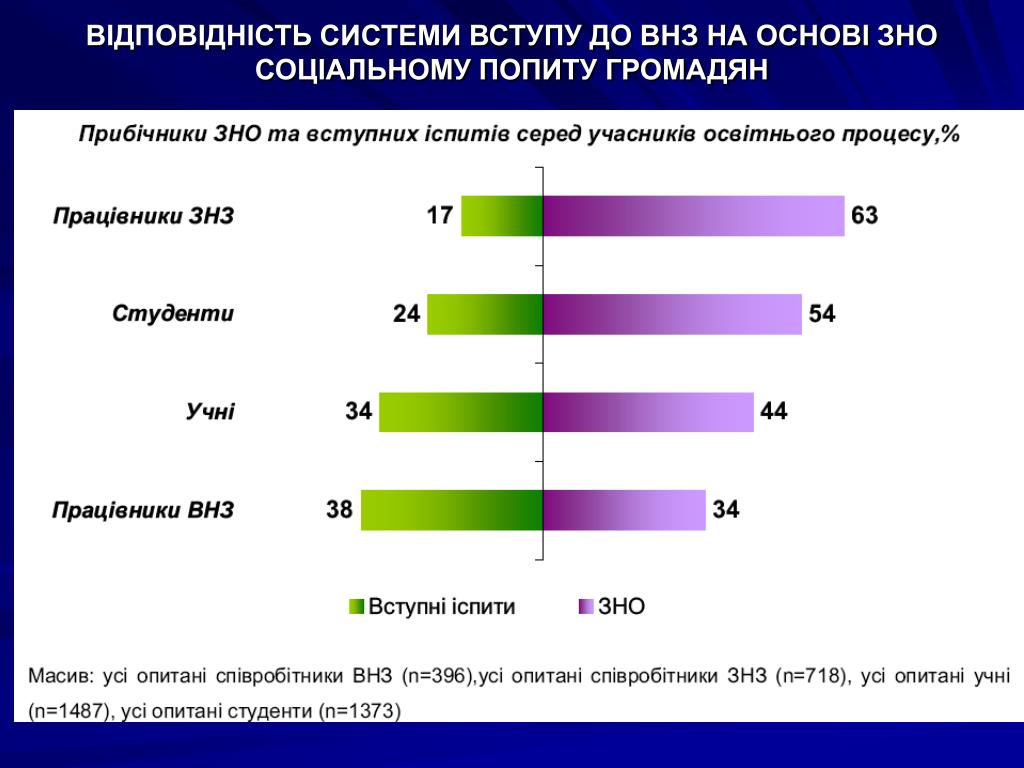 ВІДПОВІДНІСТЬ СИСТЕМИ ВСТУПУ ДО ВНЗ НА ОСНОВІ ЗНО СОЦІАЛЬНОМУ ПОПИТУ ГРОМАДЯН

Прибічники ЗНО та вступних іспитів серед учасників освітнього процесу,%

Працівники ЗНЗ 17 63

Студенти 24 54

Учні 34 44

Працівники ВНЗ 38 34

Вступні іспити ЗНО

Масив: усі опитані співробітники ВНЗ (n=396),усі опитані співробітники ЗНЗ (n=718), усі опитані учні (n=1487), усі опитані студенти (n=1373)